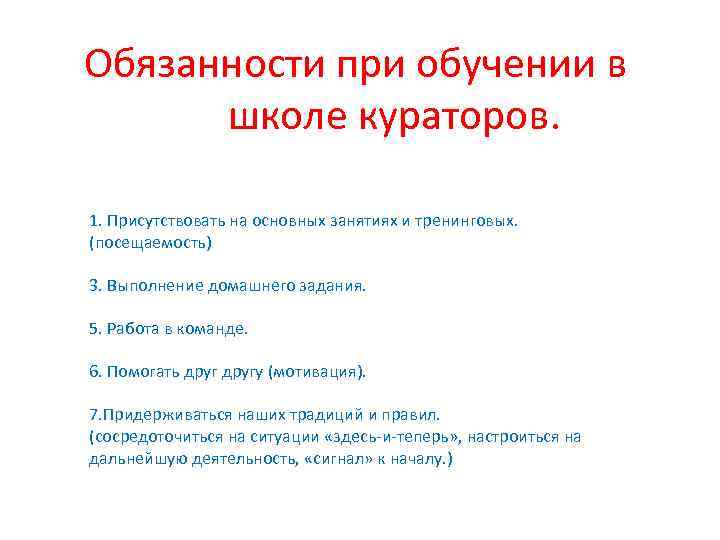 Обязанности при обучении в школе кураторов.

1. Присутствовать на основных занятиях и тренинговых. (посещаемость)

3. Выполнение домашнего задания.

5. Работа в команде.

6. Помогать друг другу (мотивация).

7.Придерживаться наших традиций и правил. (сосредоточиться на ситуации «здесь-и-теперь», настроиться на дальнейшую деятельность, «сигнал» к началу.)